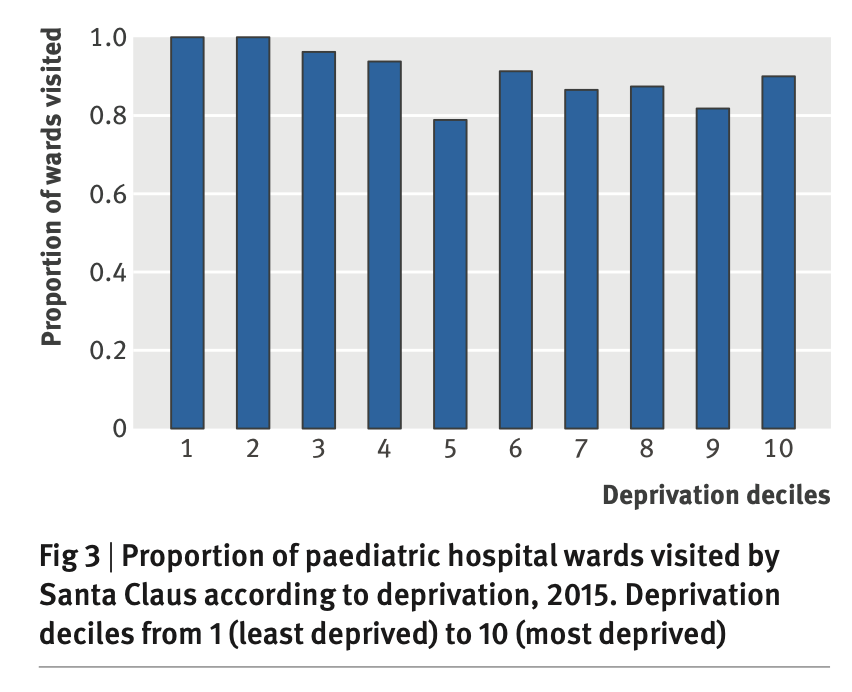 Proportion of wards visited

1.0
0.8
0.6
0.4
0.2
0

1 2 3 4 5 6 7 8 9 10

Deprivation deciles

Fig 3 | Proportion of paediatric hospital wards visited by Santa Claus according to deprivation, 2015. Deprivation deciles from 1 (least deprived) to 10 (most deprived)